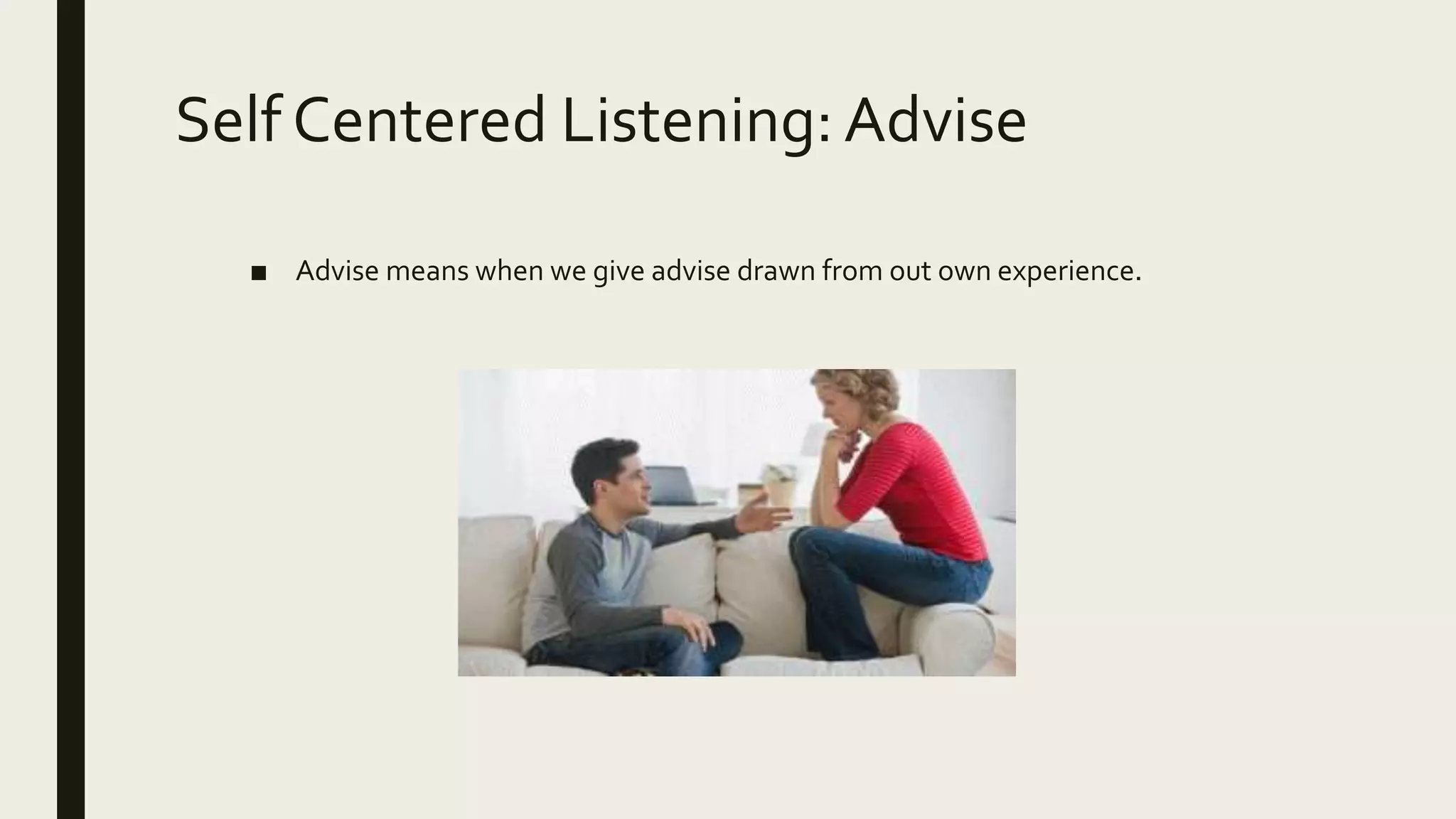 Self Centered Listening: Advise

■ Advise means when we give advise drawn from out own experience.